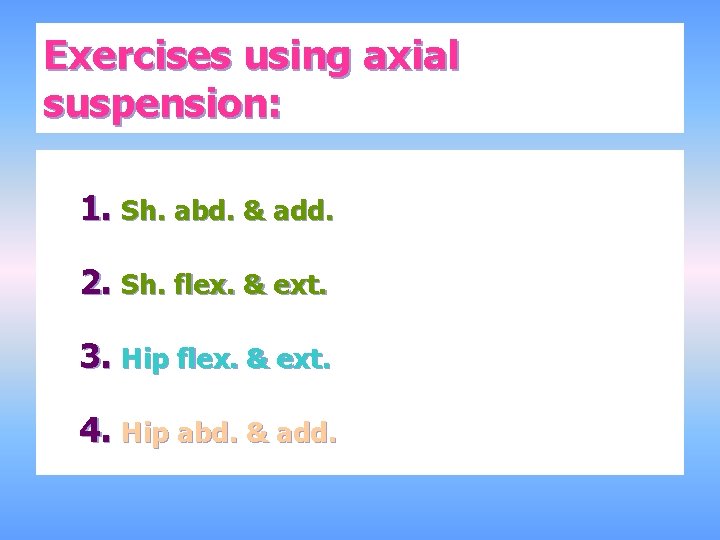 Exercises using axial suspension:

1. Sh. abd. & add.

2. Sh. flex. & ext.

3. Hip flex. & ext.

4. Hip abd. & add.